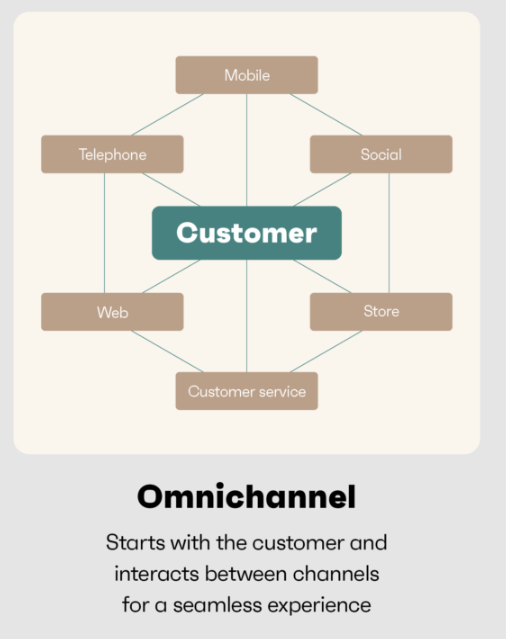 Mobile

Telephone

Social

Customer

Web

Store

Customer service

Omnichannel

Starts with the customer and interacts between channels for a seamless experience